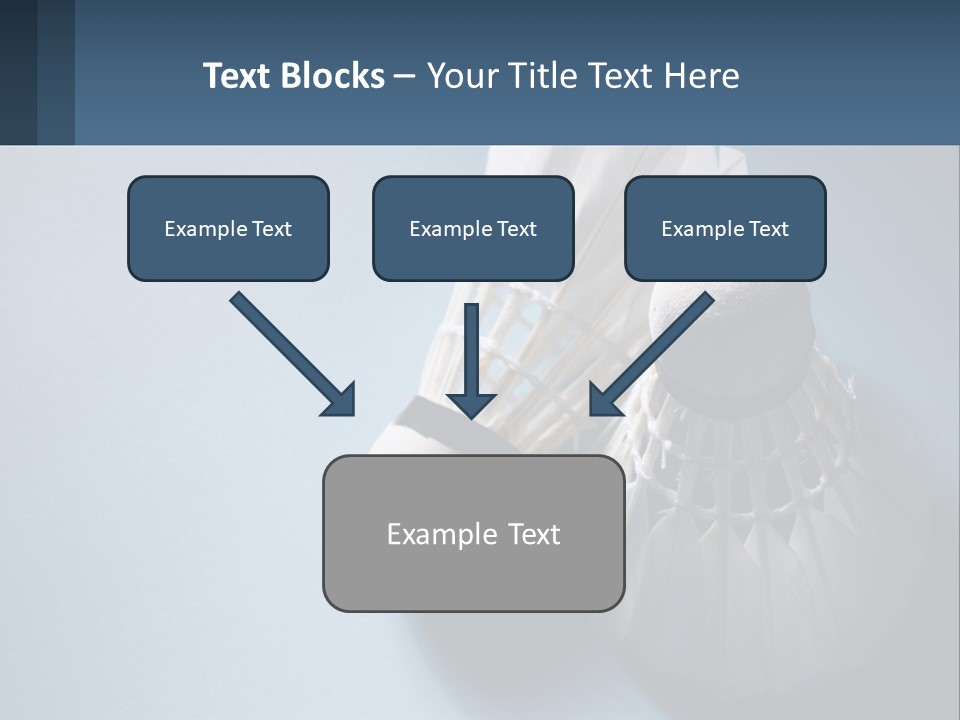 Text Blocks – Your Title Text Here

Example Text

Example Text

Example Text

Example Text